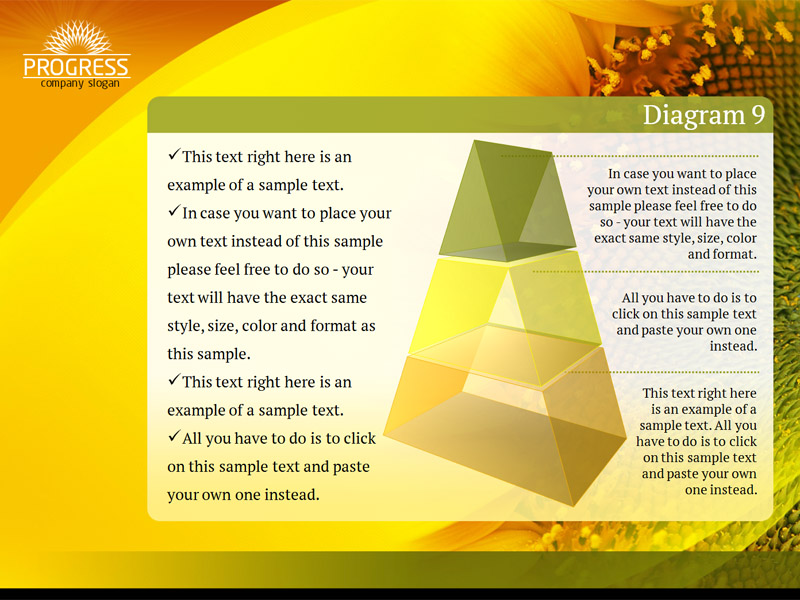 PROGRESS
company slogan

Diagram 9

✓This text right here is an example of a sample text.
✓In case you want to place your own text instead of this sample please feel free to do so - your text will have the exact same style, size, color and format as this sample.
✓This text right here is an example of a sample text.
✓All you have to do is to click on this sample text and paste your own one instead.

In case you want to place your own text instead of this sample please feel free to do so - your text will have the exact same style, size, color and format.

All you have to do is to click on this sample text and paste your own one instead.

This text right here is an example of a sample text. All you have to do is to click on this sample text and paste your own one instead.